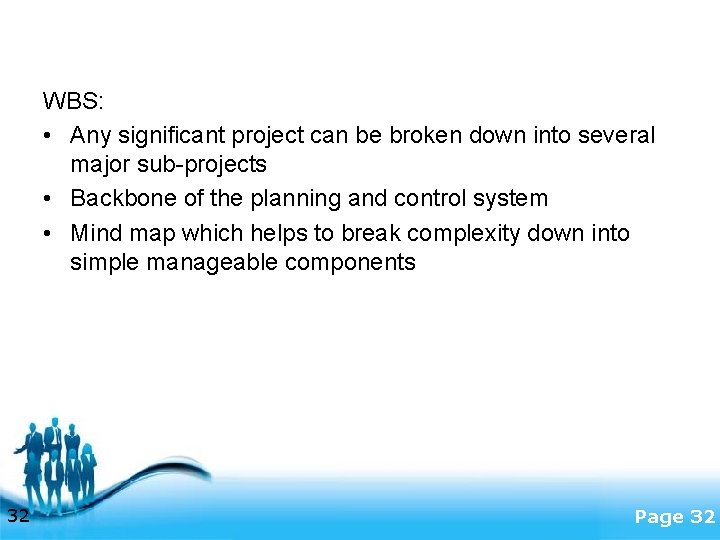 WBS:

• Any significant project can be broken down into several major sub-projects
• Backbone of the planning and control system
• Mind map which helps to break complexity down into simple manageable components

32

Page 32